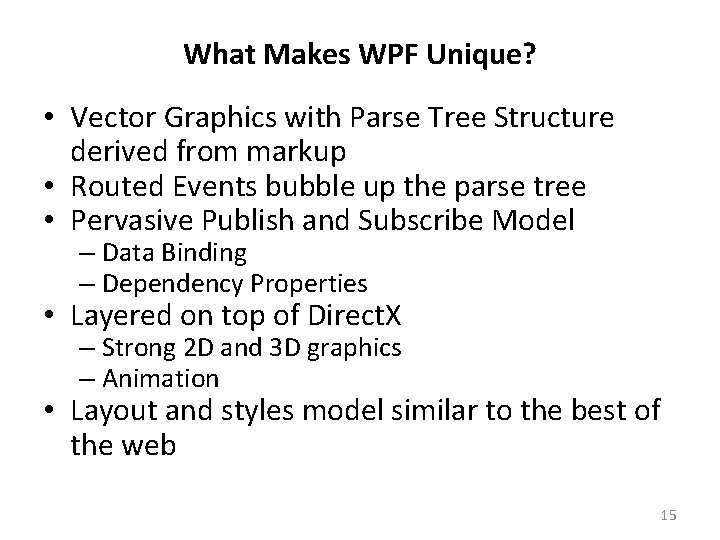 What Makes WPF Unique?

• Vector Graphics with Parse Tree Structure derived from markup
• Routed Events bubble up the parse tree
• Pervasive Publish and Subscribe Model
– Data Binding
– Dependency Properties
• Layered on top of DirectX
– Strong 2D and 3D graphics
– Animation
• Layout and styles model similar to the best of the web

15